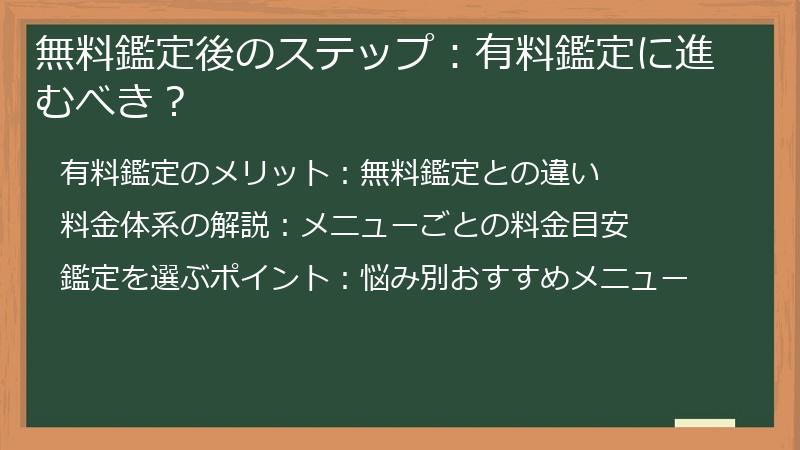 無料鑑定後のステップ：有料鑑定に進むべき？

有料鑑定のメリット：無料鑑定との違い

料金体系の解説：メニューごとの料金目安

鑑定を選ぶポイント：悩み別おすすめメニュー